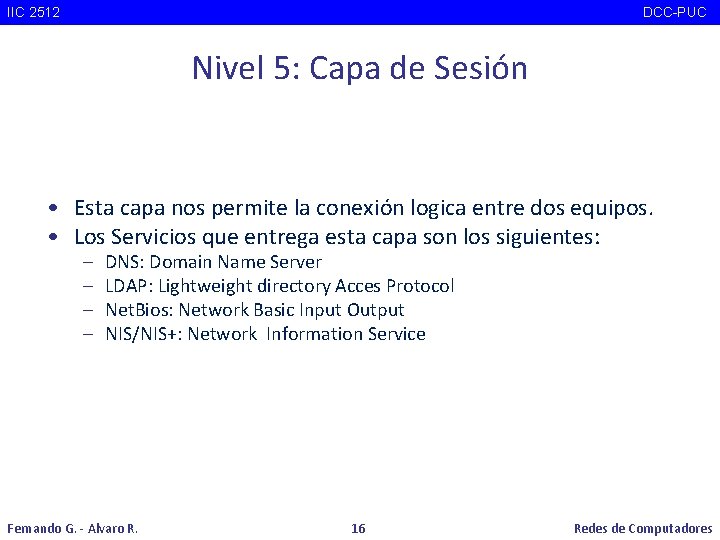 IIC 2512 DCC-PUC

Nivel 5: Capa de Sesión

• Esta capa nos permite la conexión logica entre dos equipos.
• Los Servicios que entrega esta capa son los siguientes:
– DNS: Domain Name Server
– LDAP: Lightweight directory Acces Protocol
– NetBios: Network Basic Input Output
– NIS/NIS+: Network Information Service

Fernando G. - Alvaro R. 16 Redes de Computadores